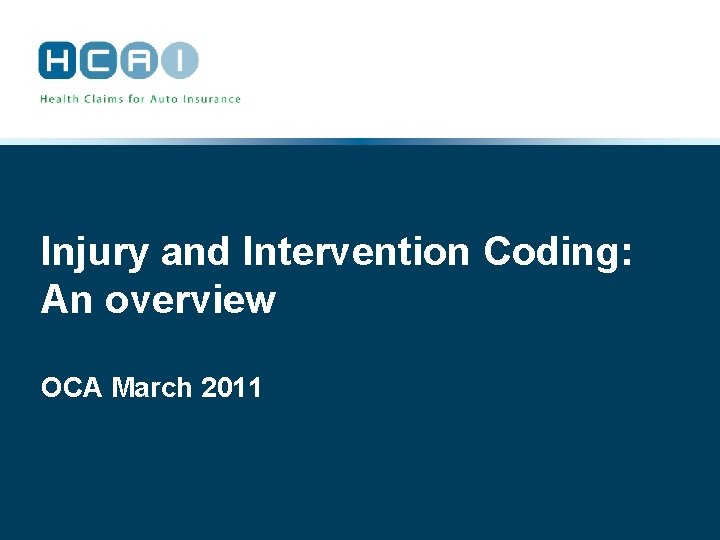 HCAI

Health Claims for Auto Insurance

Injury and Intervention Coding: An overview

OCA March 2011